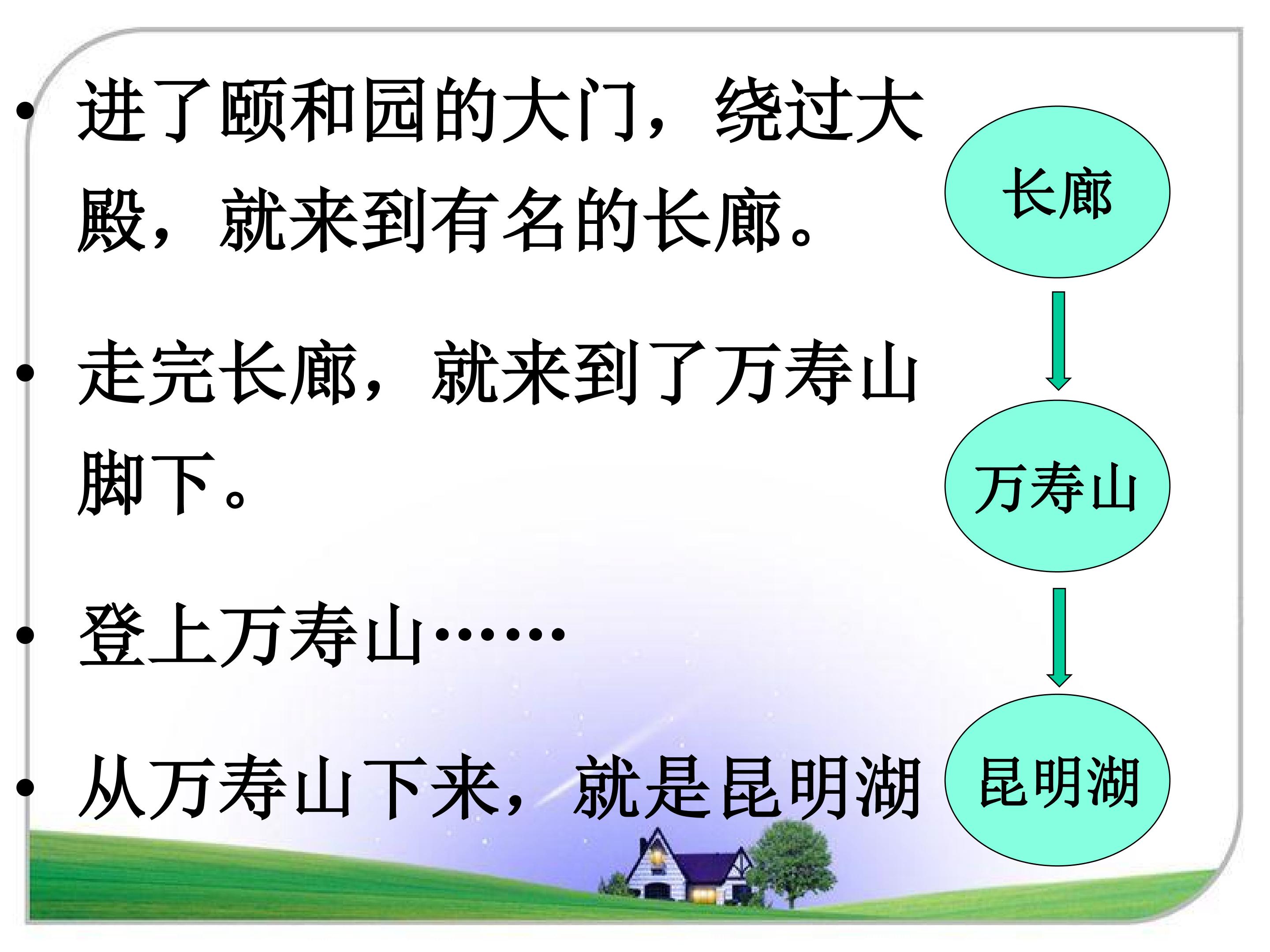 • 进了颐和园的大门，绕过大殿，就来到有名的长廊。

• 走完长廊，就来到了万寿山脚下。

• 登上万寿山……

• 从万寿山下来，就是昆明湖

长廊

万寿山

昆明湖